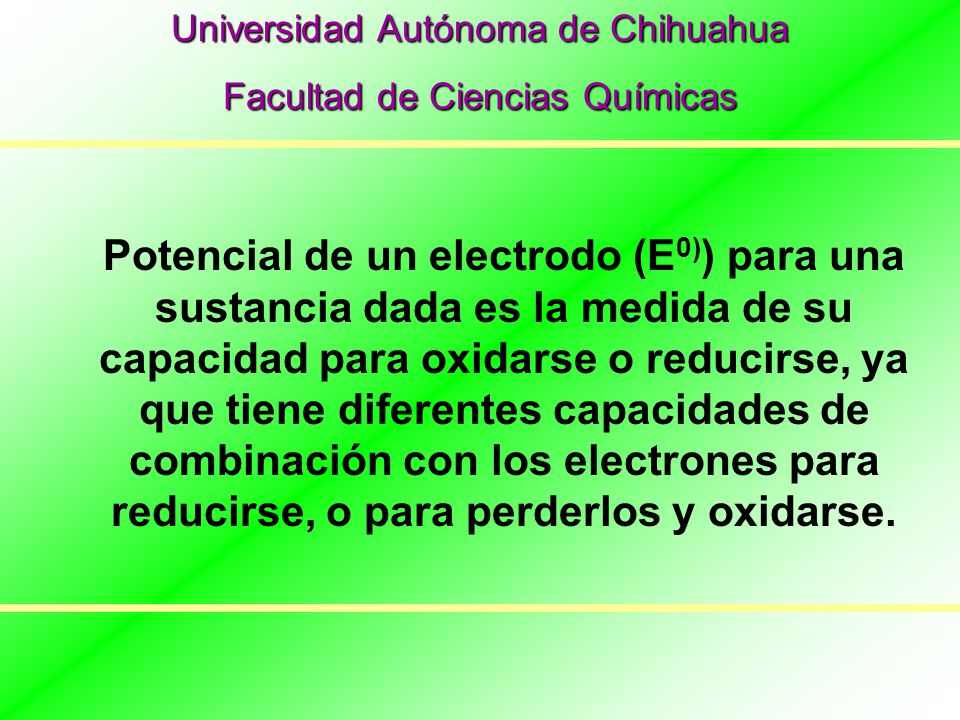 Universidad Autónoma de Chihuahua

Facultad de Ciencias Químicas

Potencial de un electrodo ($E^{0)}$) para una sustancia dada es la medida de su capacidad para oxidarse o reducirse, ya que tiene diferentes capacidades de combinación con los electrones para reducirse, o para perderlos y oxidarse.